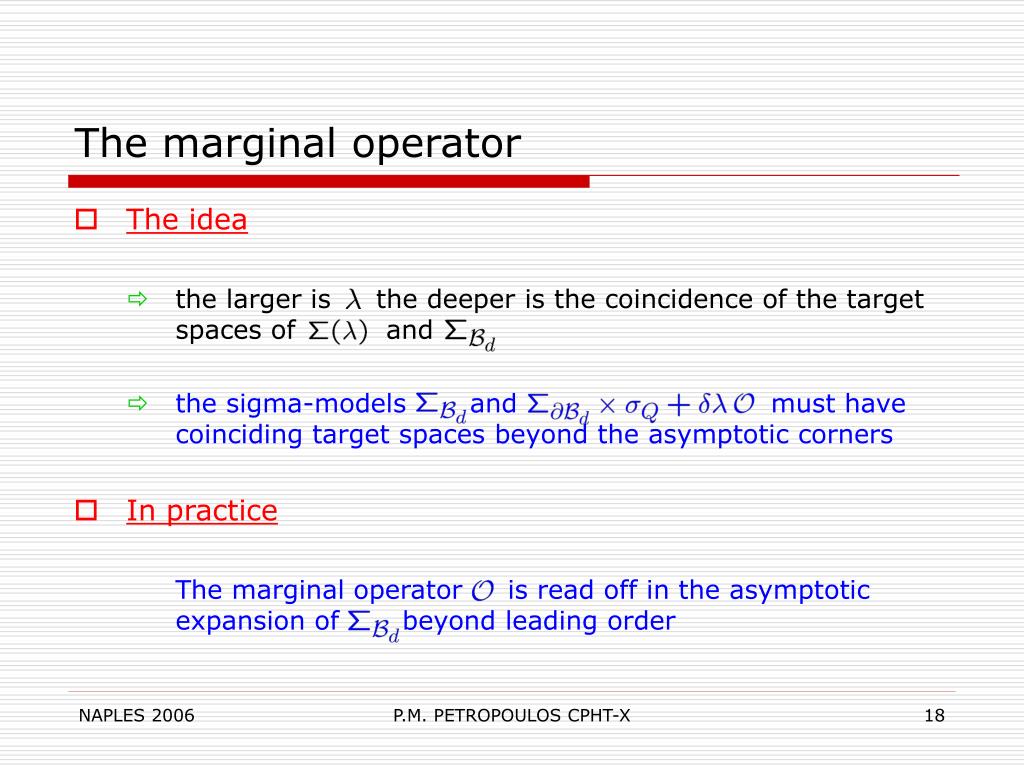 The marginal operator

The idea

the larger is $\lambda$ the deeper is the coincidence of the target spaces of $\Sigma(\lambda)$ and $\Sigma_{\mathcal{B}_d}$

the sigma-models $\Sigma_{\mathcal{B}_d}$ and $\Sigma_{\partial\mathcal{B}_d} \times \sigma_Q + \delta\lambda\mathcal{O}$ must have coinciding target spaces beyond the asymptotic corners

In practice

The marginal operator $\mathcal{O}$ is read off in the asymptotic expansion of $\Sigma_{\mathcal{B}_d}$ beyond leading order

NAPLES 2006
P.M. PETROPOULOS CPHT-X
18